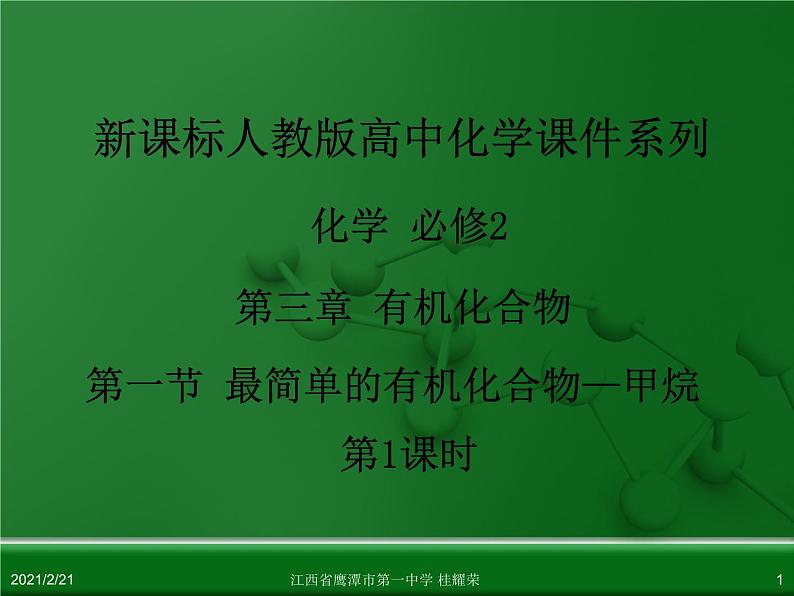 新课标人教版高中化学课件系列

化学 必修2

第三章 有机化合物

第一节 最简单的有机化合物—甲烷

第1课时

2021/2/21

江西省鹰潭市第一中学 桂耀荣

1